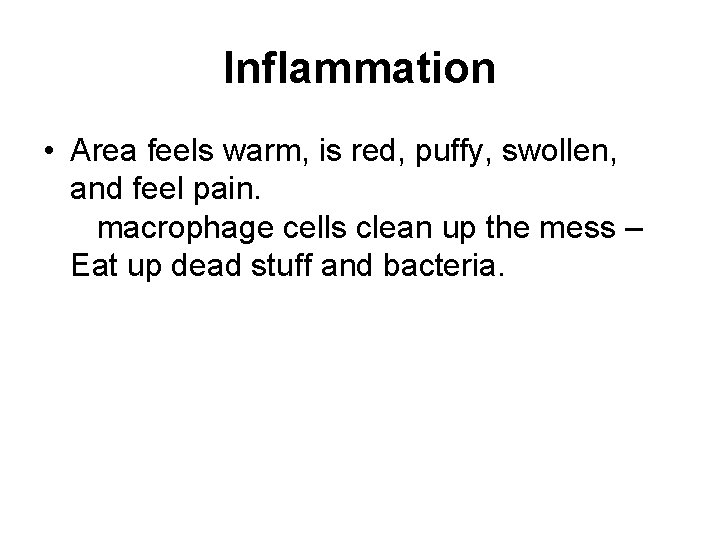 Inflammation

• Area feels warm, is red, puffy, swollen, and feel pain.
macrophage cells clean up the mess – Eat up dead stuff and bacteria.